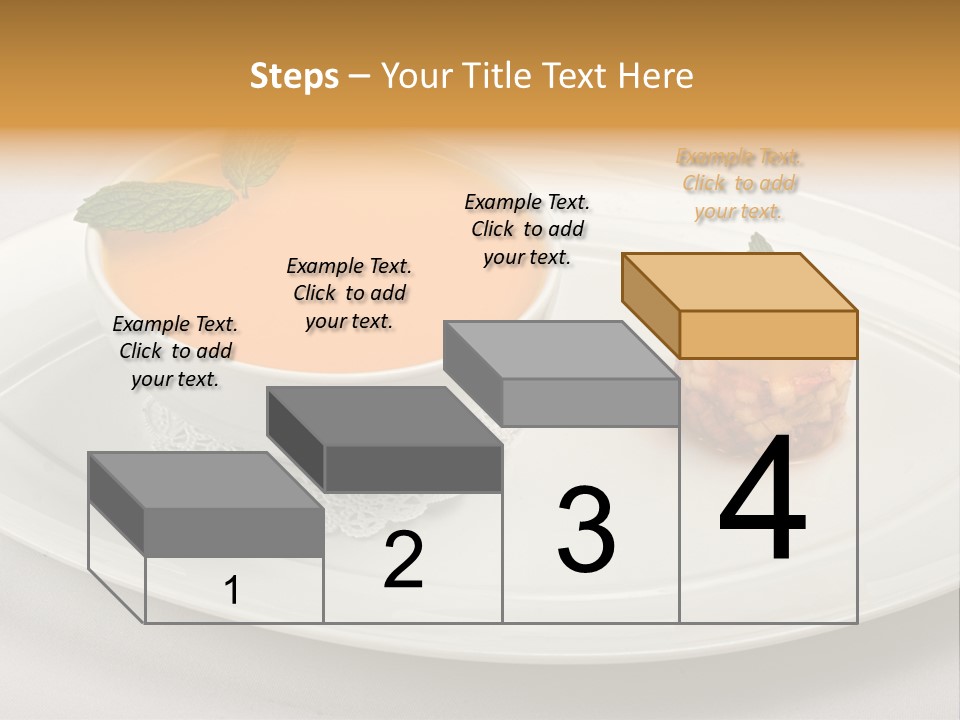 Steps – Your Title Text Here

Example Text. Click to add your text.

Example Text. Click to add your text.

Example Text. Click to add your text.

Example Text. Click to add your text.

1

2

3

4